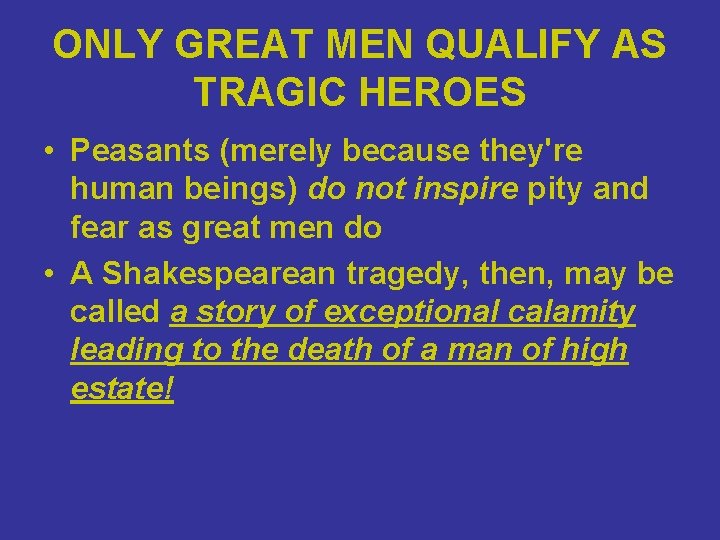 ONLY GREAT MEN QUALIFY AS TRAGIC HEROES

• Peasants (merely because they're human beings) do not inspire pity and fear as great men do

• A Shakespearean tragedy, then, may be called a story of exceptional calamity leading to the death of a man of high estate!